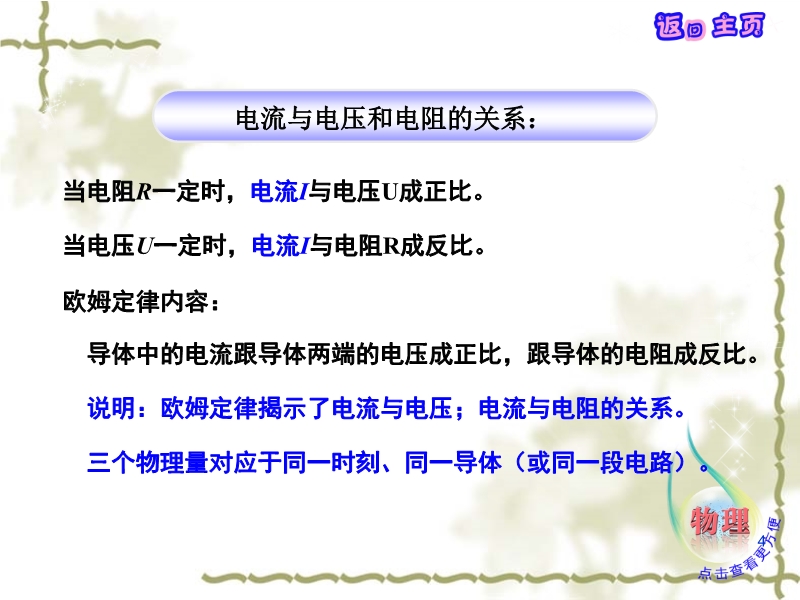 返回主页

电流与电压和电阻的关系：

当电阻$R$一定时，电流$I$与电压U成正比。

当电压$U$一定时，电流$I$与电阻R成反比。

欧姆定律内容：

导体中的电流跟导体两端的电压成正比，跟导体的电阻成反比。

说明：欧姆定律揭示了电流与电压；电流与电阻的关系。

三个物理量对应于同一时刻、同一导体（或同一段电路）。

物理

点击查看更方便